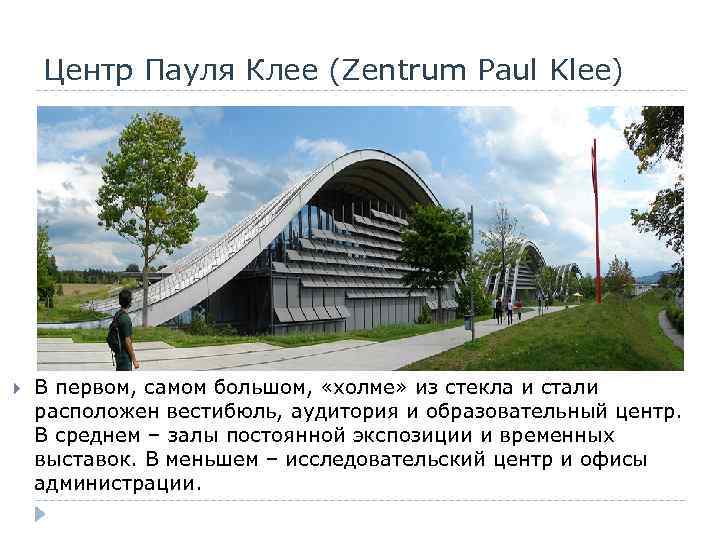 Центр Пауля Клее (Zentrum Paul Klee)

В первом, самом большом, «холме» из стекла и стали расположен вестибюль, аудитория и образовательный центр. В среднем – залы постоянной экспозиции и временных выставок. В меньшем – исследовательский центр и офисы администрации.